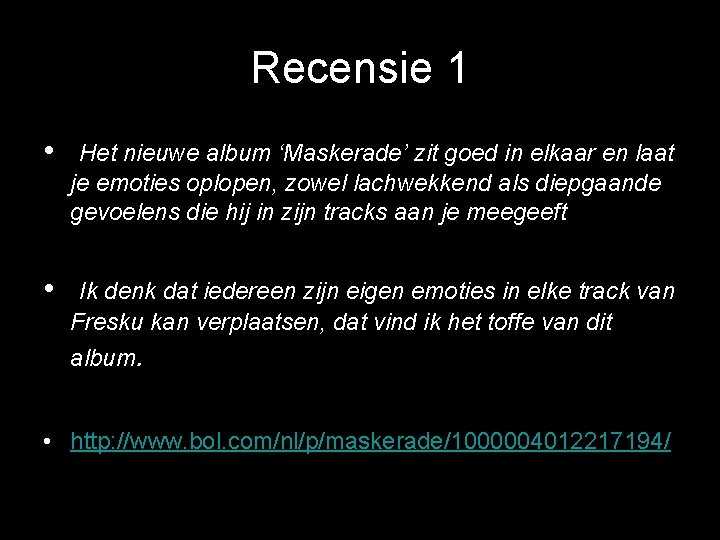 Recensie 1

• Het nieuwe album ‘Maskerade’ zit goed in elkaar en laat je emoties oplopen, zowel lachwekkend als diepgaande gevoelens die hij in zijn tracks aan je meegeeft

• Ik denk dat iedereen zijn eigen emoties in elke track van Fresku kan verplaatsen, dat vind ik het toffe van dit album.

• http://www.bol.com/nl/p/maskerade/1000004012217194/